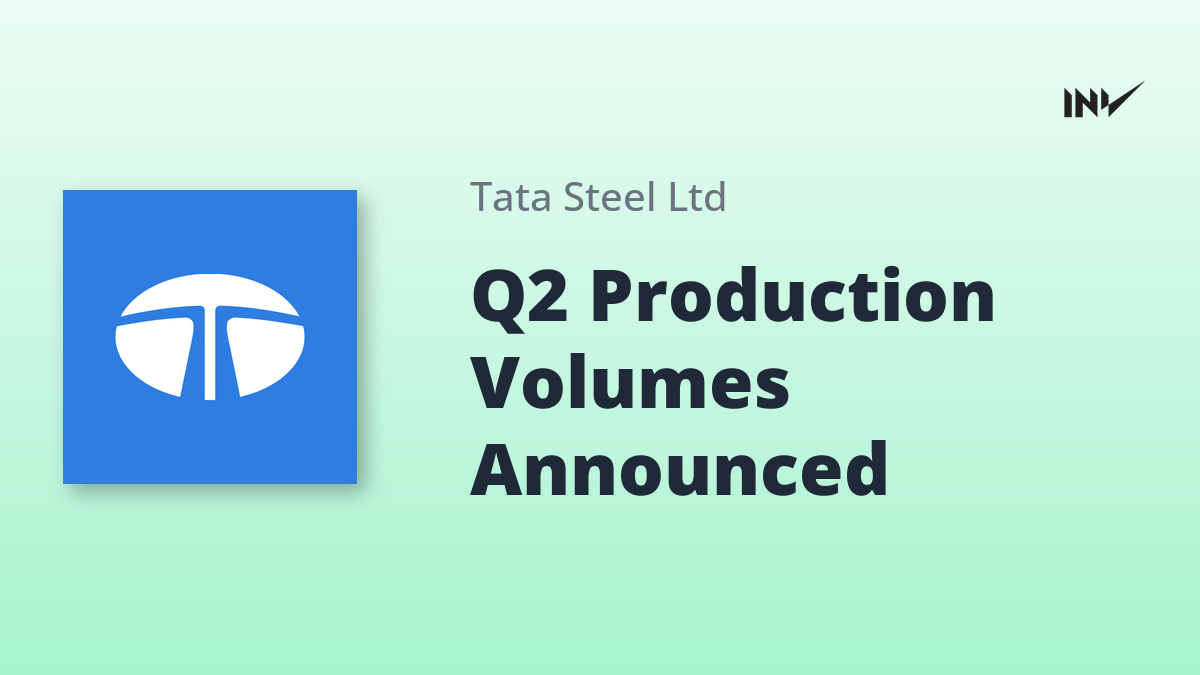 INV

Tata Steel Ltd

Q2 Production Volumes Announced